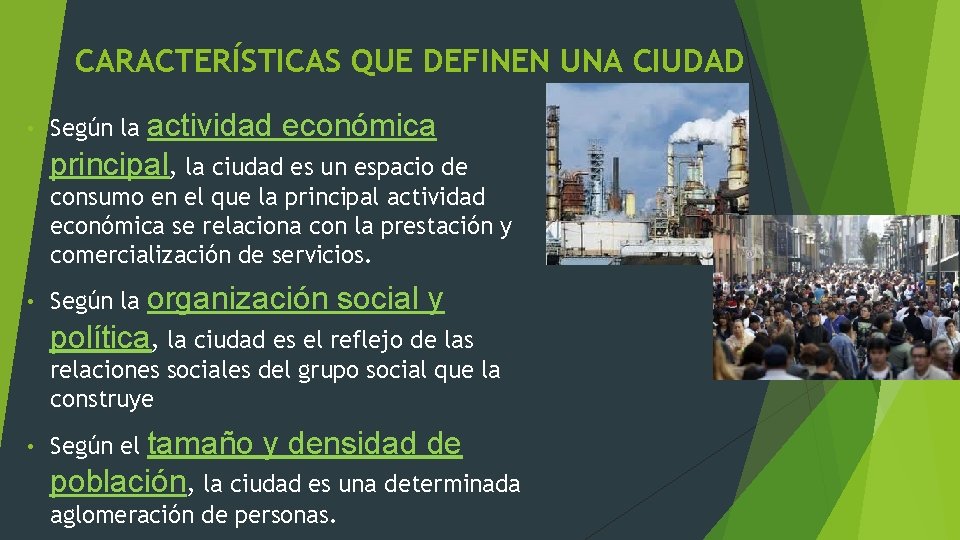 CARACTERÍSTICAS QUE DEFINEN UNA CIUDAD

• Según la actividad económica principal, la ciudad es un espacio de consumo en el que la principal actividad económica se relaciona con la prestación y comercialización de servicios.

• Según la organización social y política, la ciudad es el reflejo de las relaciones sociales del grupo social que la construye

• Según el tamaño y densidad de población, la ciudad es una determinada aglomeración de personas.